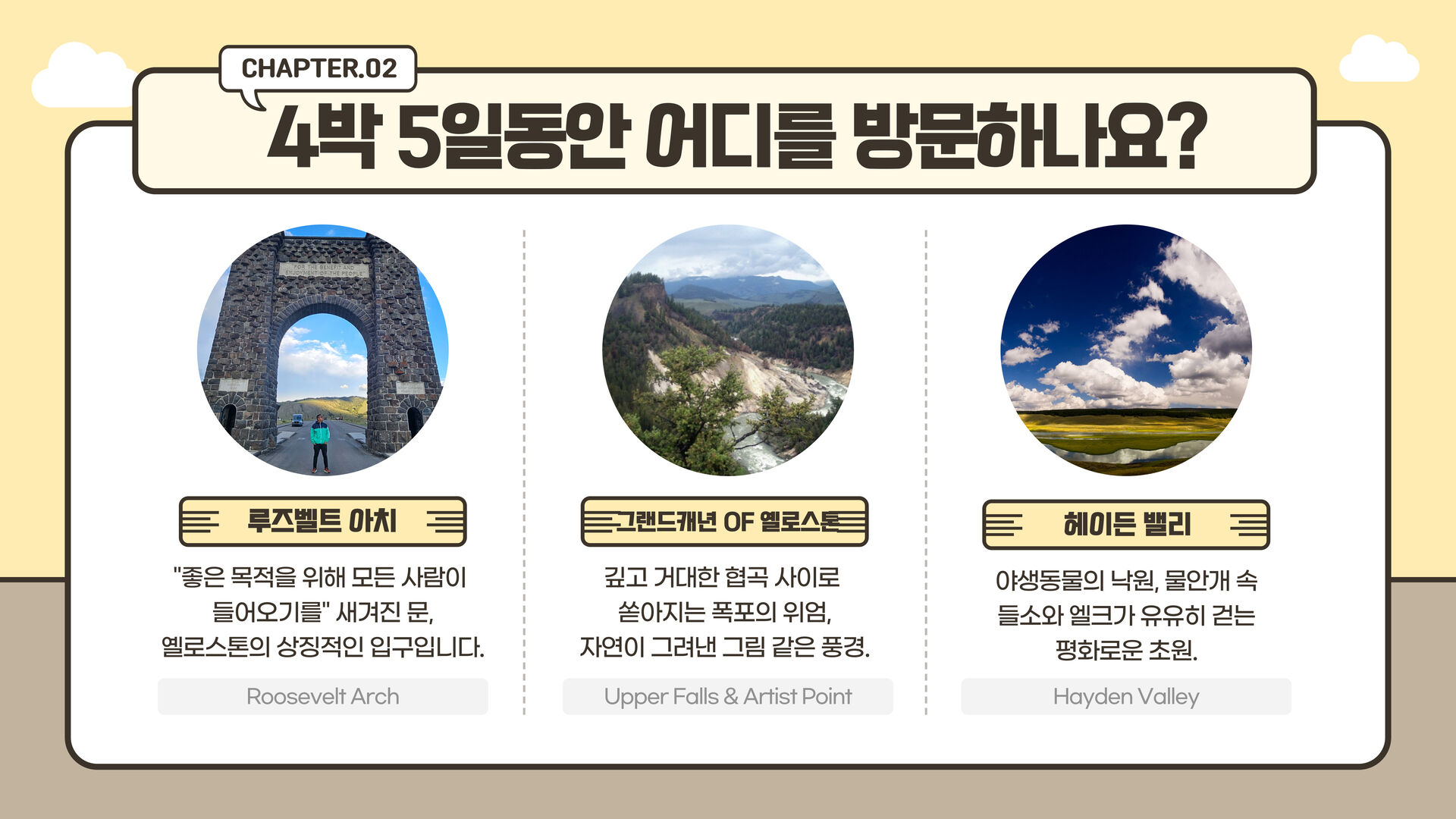 CHAPTER.02

4박 5일동안 어디를 방문하나요?

FOR THE BENEFIT AND ENJOYMENT OF THE PEOPLE

루즈벨트 아치

"좋은 목적을 위해 모든 사람이 들어오기를" 새겨진 문, 옐로스톤의 상징적인 입구입니다.

Roosevelt Arch

그랜드캐년 OF 옐로스톤

깊고 거대한 협곡 사이로 쏟아지는 폭포의 위엄, 자연이 그려낸 그림 같은 풍경.

Upper Falls & Artist Point

헤이든 밸리

야생동물의 낙원, 물안개 속 들소와 엘크가 유유히 걷는 평화로운 초원.

Hayden Valley